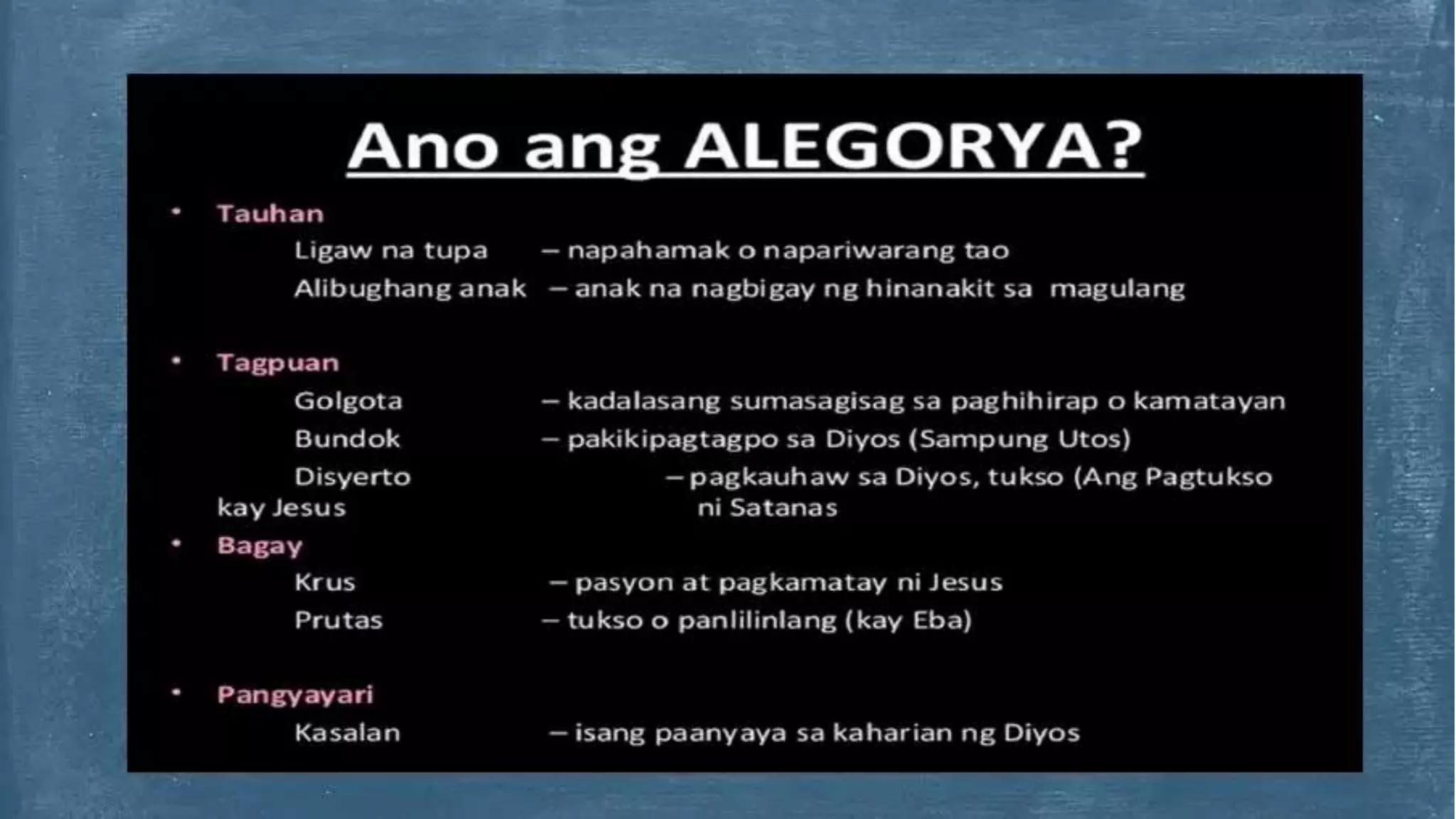 Ano ang ALEGORYA?

• Tauhan

Ligaw na tupa – napahamak o napariwarang tao

Alibughang anak – anak na nagbigay ng hinanakit sa magulang

• Tagpuan

Golgota – kadalasang sumasagisag sa paghihirap o kamatayan

Bundok – pakikipagtagpo sa Diyos (Sampung Utos)

Disyerto – pagkauhaw sa Diyos, tukso (Ang Pagtukso kay Jesus ni Satanas

• Bagay

Krus – pasyon at pagkamatay ni Jesus

Prutas – tukso o panlilinlang (kay Eba)

• Pangyayari

Kasalan – isang paanyaya sa kaharian ng Diyos